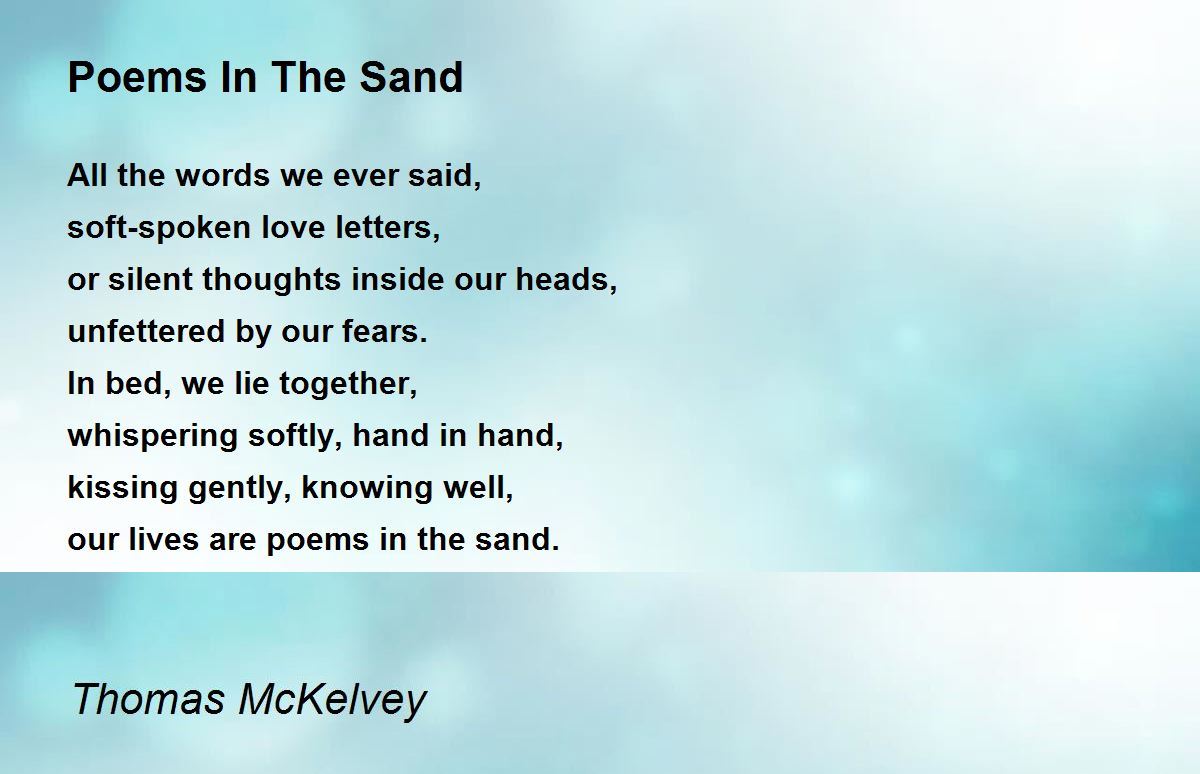 Poems In The Sand

All the words we ever said,
soft-spoken love letters,
or silent thoughts inside our heads,
unfettered by our fears.
In bed, we lie together,
whispering softly, hand in hand,
kissing gently, knowing well,
our lives are poems in the sand.

Thomas McKelvey